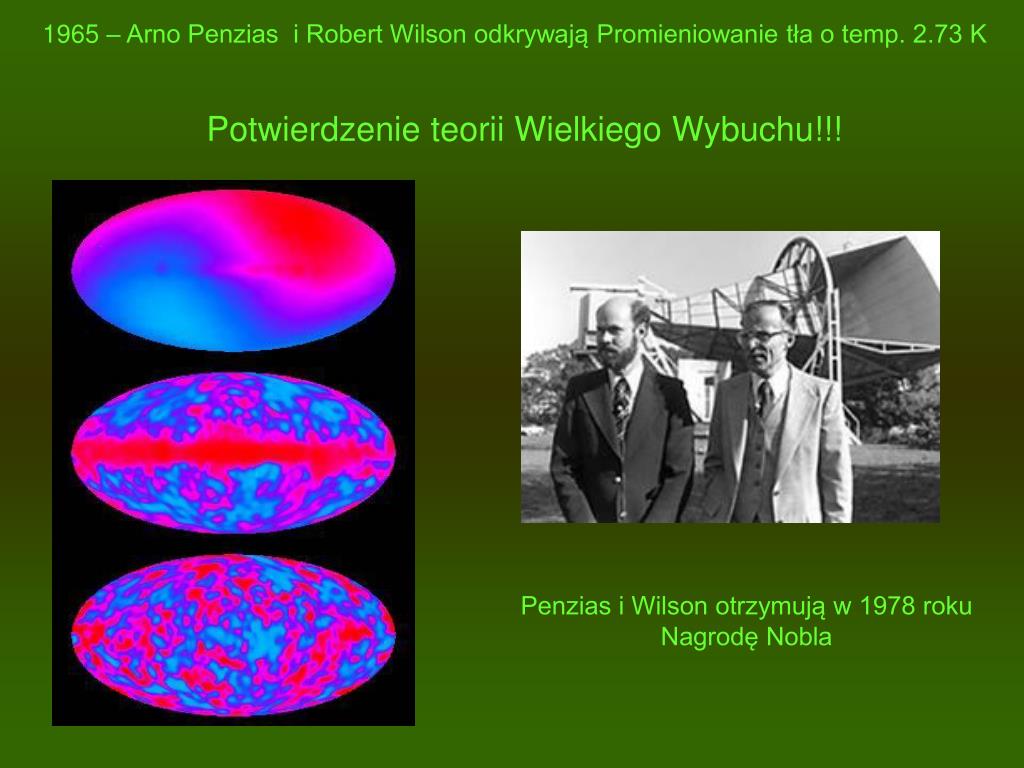 1965 – Arno Penzias i Robert Wilson odkrywają Promieniowanie tła o temp. 2.73 K

Potwierdzenie teorii Wielkiego Wybuchu!!!

Penzias i Wilson otrzymują w 1978 roku Nagrodę Nobla